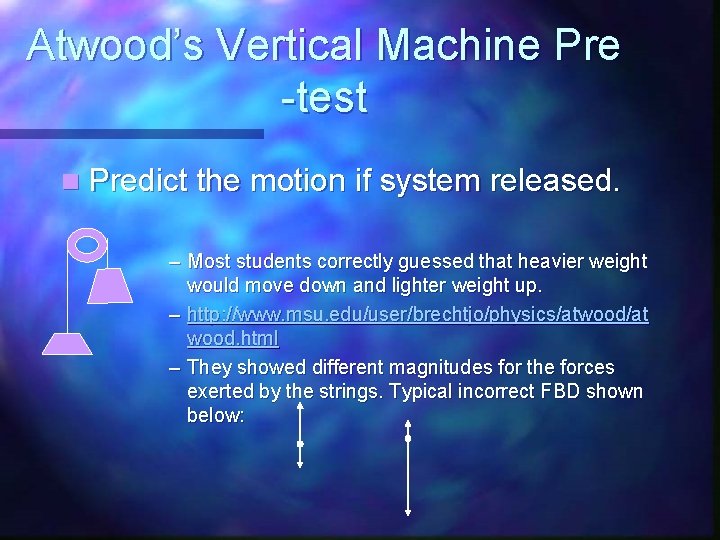 Atwood's Vertical Machine Pre -test

Predict the motion if system released.

– Most students correctly guessed that heavier weight would move down and lighter weight up.

– http://www.msu.edu/user/brechtjo/physics/atwood/atwood.html

– They showed different magnitudes for the forces exerted by the strings. Typical incorrect FBD shown below: